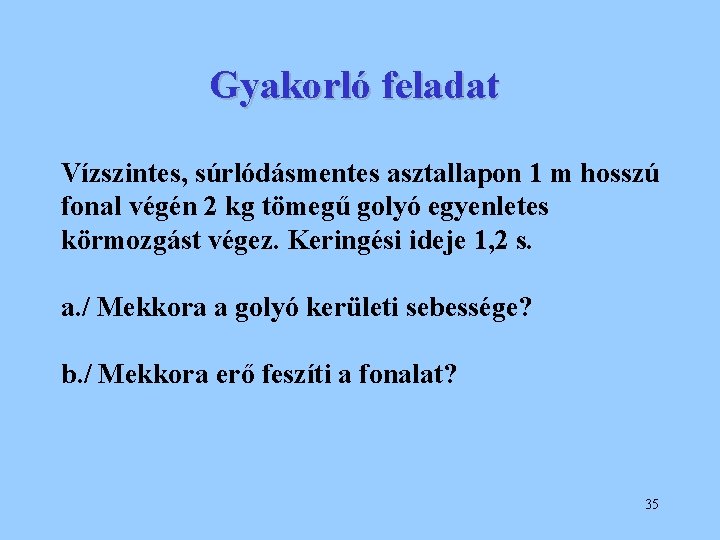 Gyakorló feladat

Vízszintes, súrlódásmentes asztallapon 1 m hosszú fonal végén 2 kg tömegű golyó egyenletes körmozgást végez. Keringési ideje 1,2 s.

a./ Mekkora a golyó kerületi sebessége?

b./ Mekkora erő feszíti a fonalat?

35